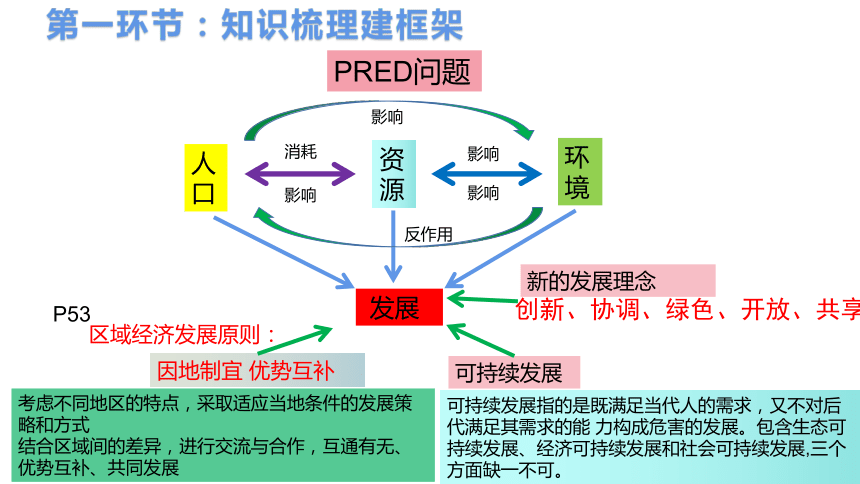 第一环节：知识梳理建框架

PRED问题

影响

人口

消耗

影响

资源

影响

影响

环境

反作用

发展

新的发展理念

创新、协调、绿色、开放、共享

P53

区域经济发展原则：

因地制宜 优势互补

可持续发展

考虑不同地区的特点，采取适应当地条件的发展策略和方式
结合区域间的差异，进行交流与合作，互通有无、优势互补、共同发展

可持续发展指的是既满足当代人的需求，又不对后代满足其需求的能 力构成危害的发展。包含生态可持续发展、经济可持续发展和社会可持续发展,三个方面缺一不可。